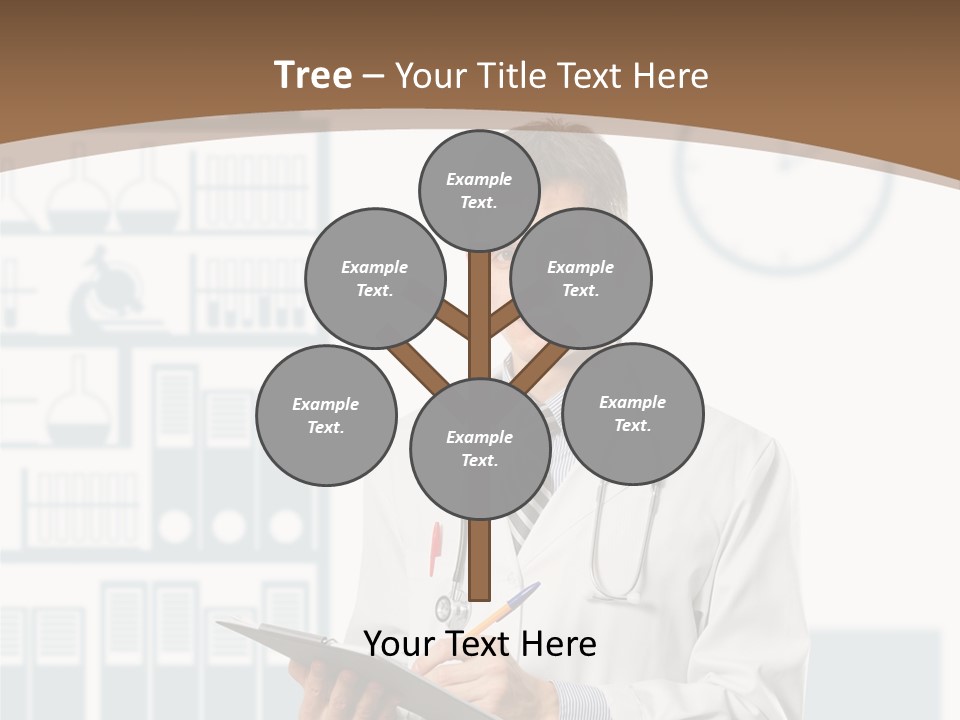 Tree – Your Title Text Here

Example Text.

Example Text.

Example Text.

Example Text.

Example Text.

Example Text.

Your Text Here